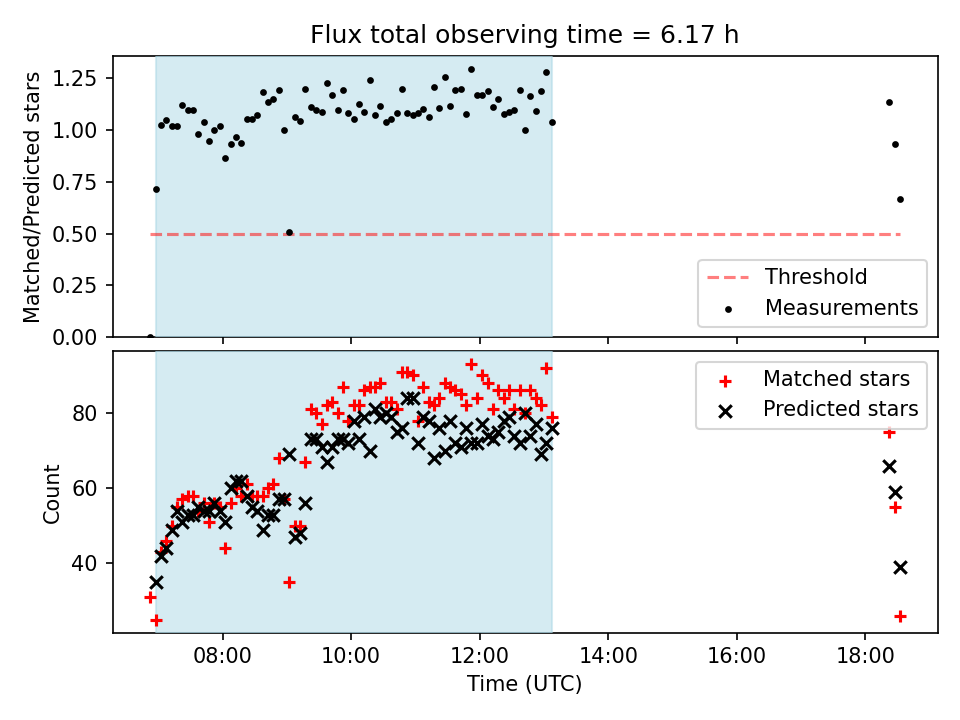 Flux total observing time = 6.17 h

Matched/Predicted stars

1.25
1.00
0.75
0.50
0.25
0.00

Threshold
Measurements

Count

80
60
40

Matched stars
Predicted stars

08:00
10:00
12:00
14:00
16:00
18:00

Time (UTC)